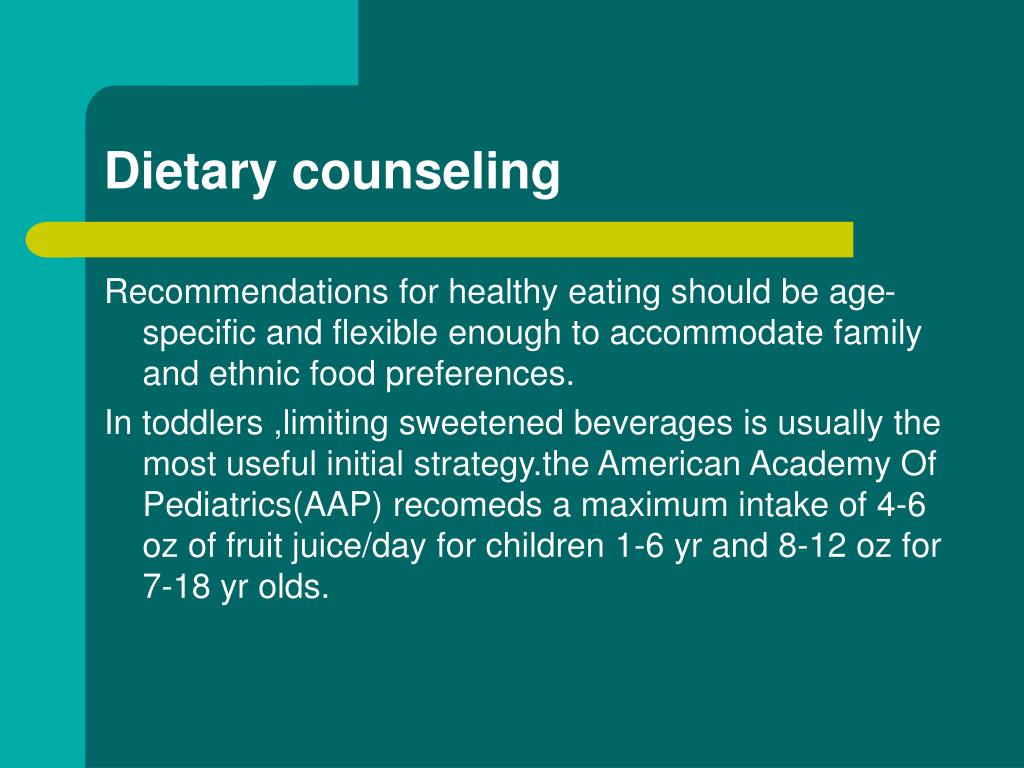 Dietary counseling

Recommendations for healthy eating should be age-specific and flexible enough to accommodate family and ethnic food preferences.

In toddlers ,limiting sweetened beverages is usually the most useful initial strategy.the American Academy Of Pediatrics(AAP) recomeds a maximum intake of 4-6 oz of fruit juice/day for children 1-6 yr and 8-12 oz for 7-18 yr olds.